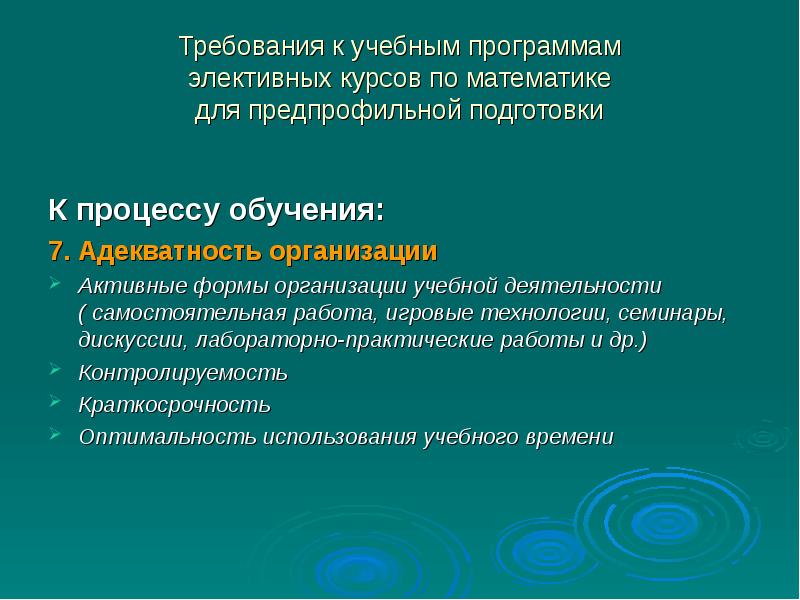 Требования к учебным программам элективных курсов по математике для предпрофильной подготовки

К процессу обучения:

7. Адекватность организации

Активные формы организации учебной деятельности ( самостоятельная работа, игровые технологии, семинары, дискуссии, лабораторно-практические работы и др.)

Контролируемость

Краткосрочность

Оптимальность использования учебного времени